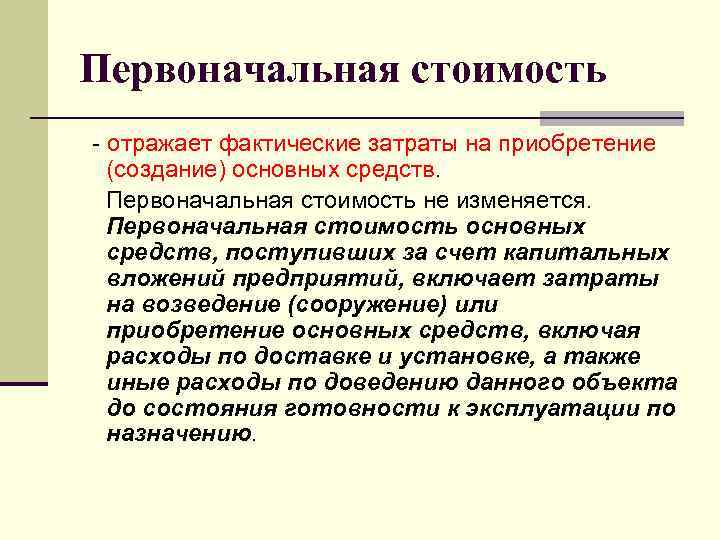 Первоначальная стоимость

- отражает фактические затраты на приобретение (создание) основных средств.

Первоначальная стоимость не изменяется. Первоначальная стоимость основных средств, поступивших за счет капитальных вложений предприятий, включает затраты на возведение (сооружение) или приобретение основных средств, включая расходы по доставке и установке, а также иные расходы по доведению данного объекта до состояния готовности к эксплуатации по назначению.